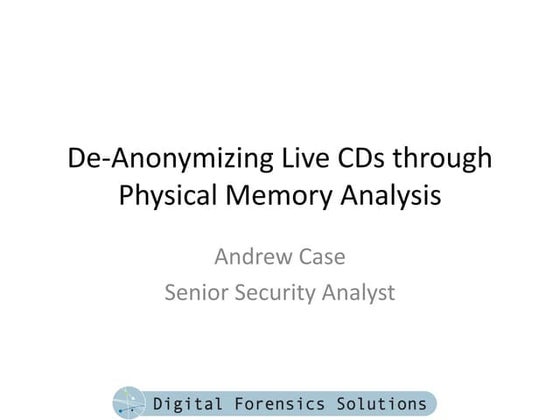 De-Anonymizing Live CDs through Physical Memory Analysis

Andrew Case
Senior Security Analyst

Digital Forensics Solutions